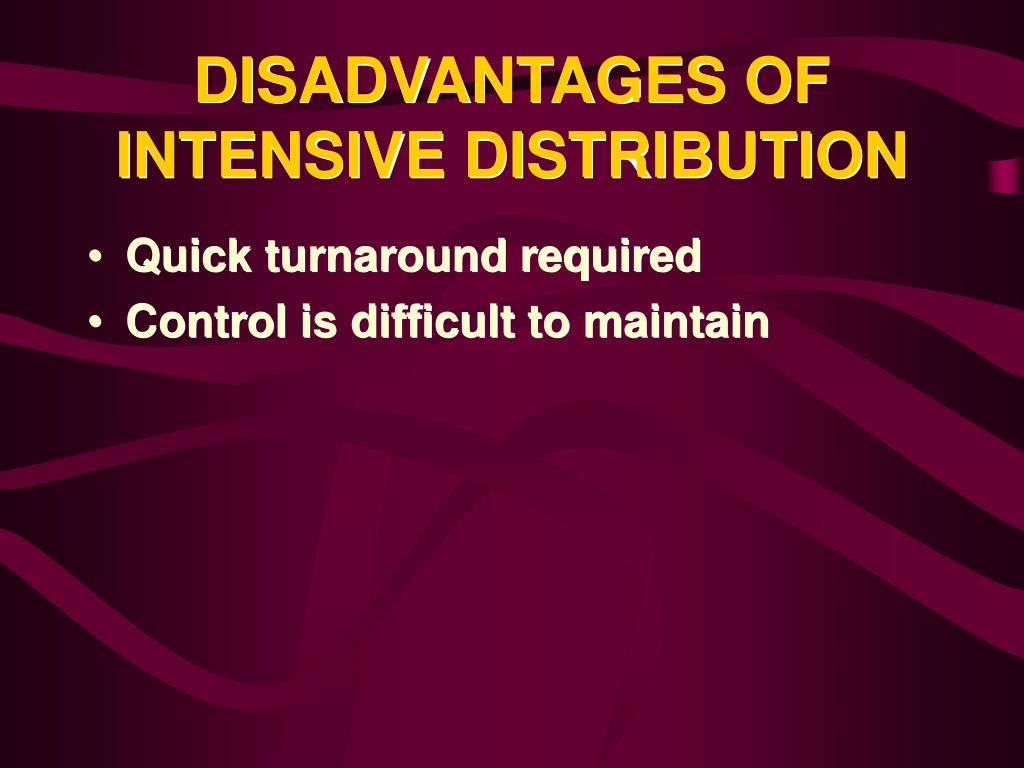 DISADVANTAGES OF INTENSIVE DISTRIBUTION

• Quick turnaround required
• Control is difficult to maintain